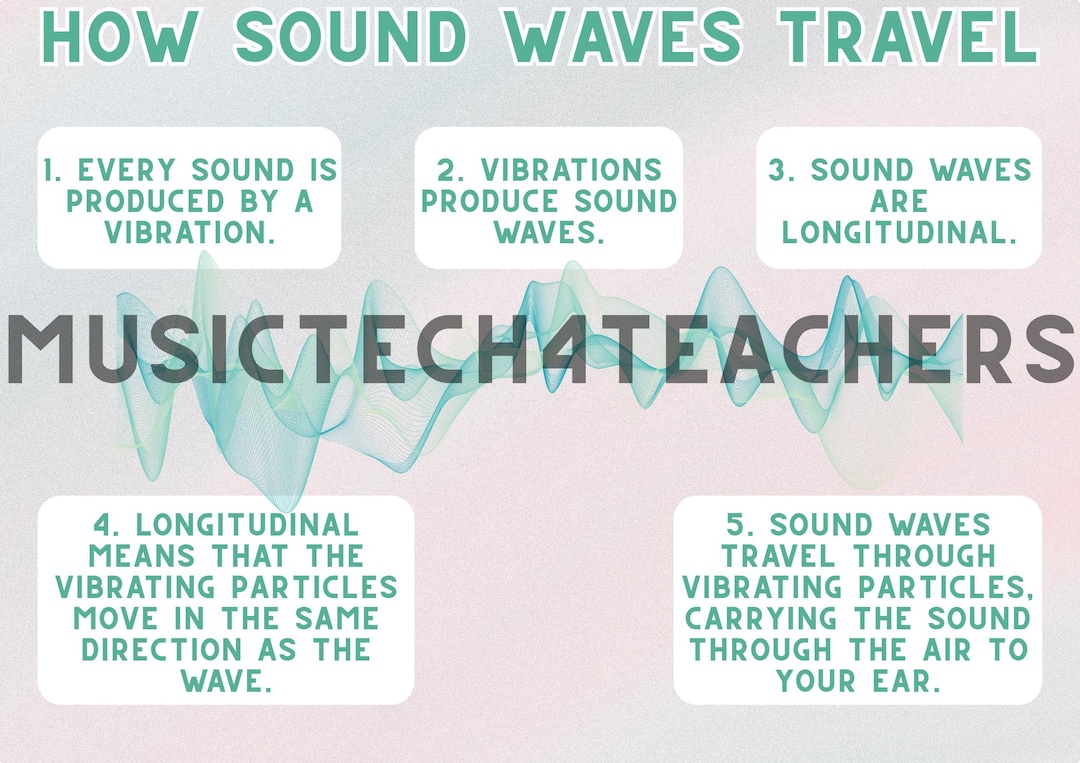 HOW SOUND WAVES TRAVEL

1. EVERY SOUND IS PRODUCED BY A VIBRATION.

2. VIBRATIONS PRODUCE SOUND WAVES.

3. SOUND WAVES ARE LONGITUDINAL.

MUSICTECH4TEACHERS

4. LONGITUDINAL MEANS THAT THE VIBRATING PARTICLES MOVE IN THE SAME DIRECTION AS THE WAVE.

5. SOUND WAVES TRAVEL THROUGH VIBRATING PARTICLES, CARRYING THE SOUND THROUGH THE AIR TO YOUR EAR.